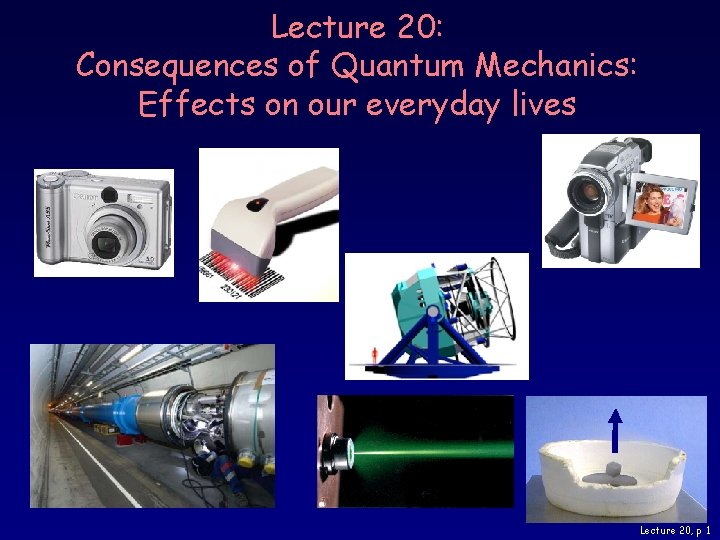 Lecture 20:
Consequences of Quantum Mechanics:
Effects on our everyday lives

Lecture 20, p 1